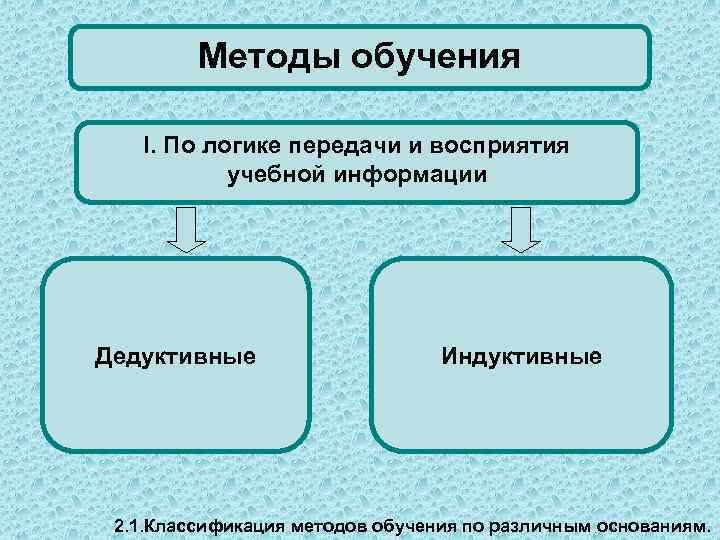 Методы обучения

I. По логике передачи и восприятия учебной информации

Дедуктивные

Индуктивные

2.1.Классификация методов обучения по различным основаниям.